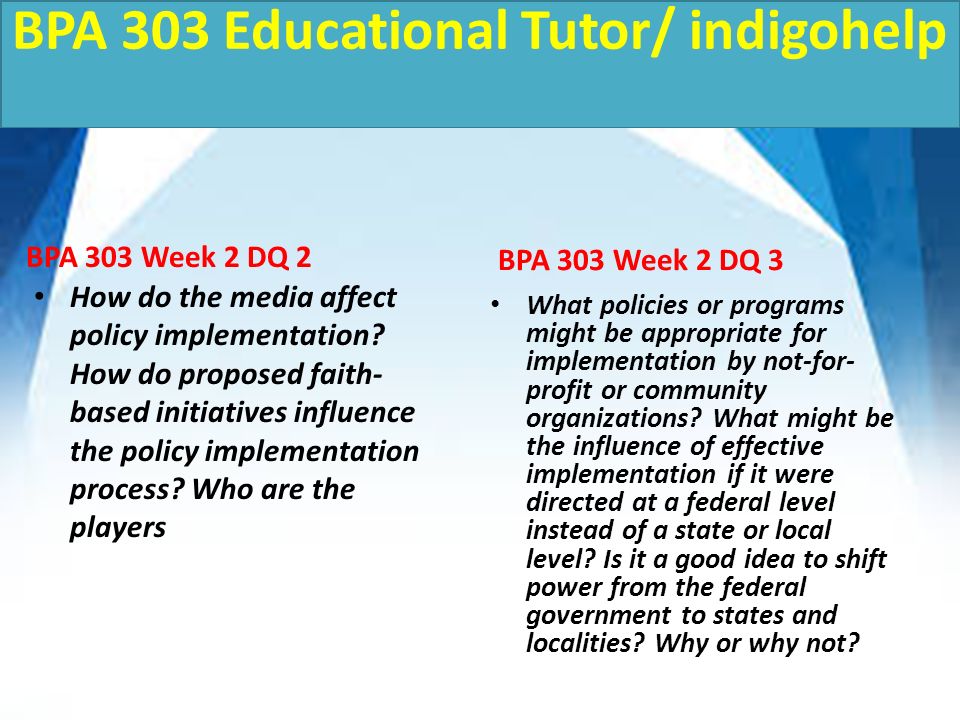 BPA 303 Educational Tutor/ indigohelp

BPA 303 Week 2 DQ 2

• How do the media affect policy implementation? How do proposed faith-based initiatives influence the policy implementation process? Who are the players

BPA 303 Week 2 DQ 3

• What policies or programs might be appropriate for implementation by not-for-profit or community organizations? What might be the influence of effective implementation if it were directed at a federal level instead of a state or local level? Is it a good idea to shift power from the federal government to states and localities? Why or why not?